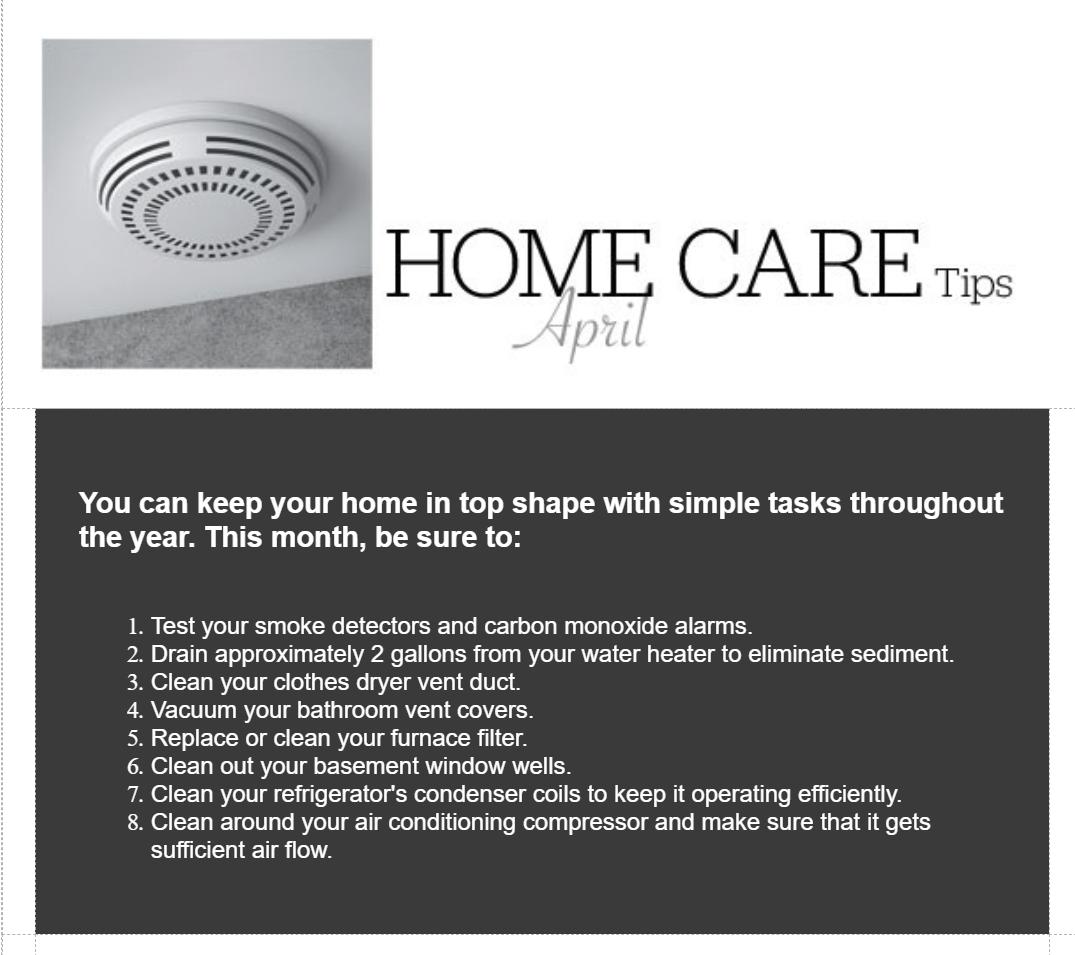 HOME CARE Tips
April

You can keep your home in top shape with simple tasks throughout the year. This month, be sure to:

1. Test your smoke detectors and carbon monoxide alarms.
2. Drain approximately 2 gallons from your water heater to eliminate sediment.
3. Clean your clothes dryer vent duct.
4. Vacuum your bathroom vent covers.
5. Replace or clean your furnace filter.
6. Clean out your basement window wells.
7. Clean your refrigerator's condenser coils to keep it operating efficiently.
8. Clean around your air conditioning compressor and make sure that it gets sufficient air flow.